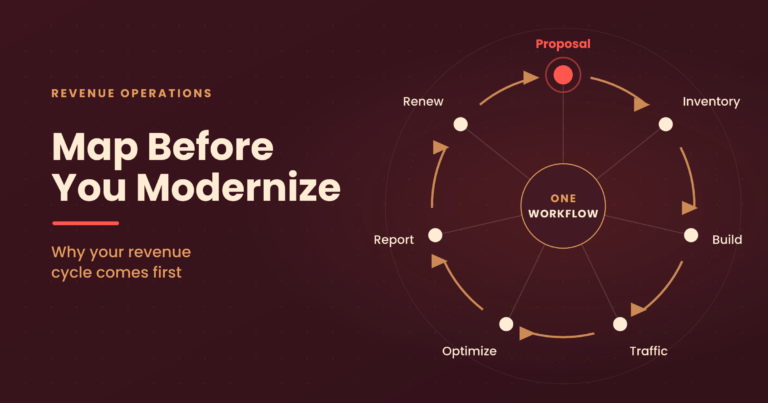 REVENUE OPERATIONS

Map Before You Modernize

Why your revenue cycle comes first

Proposal

Inventory

Build

Traffic

Optimize

Report

Renew

ONE WORKFLOW